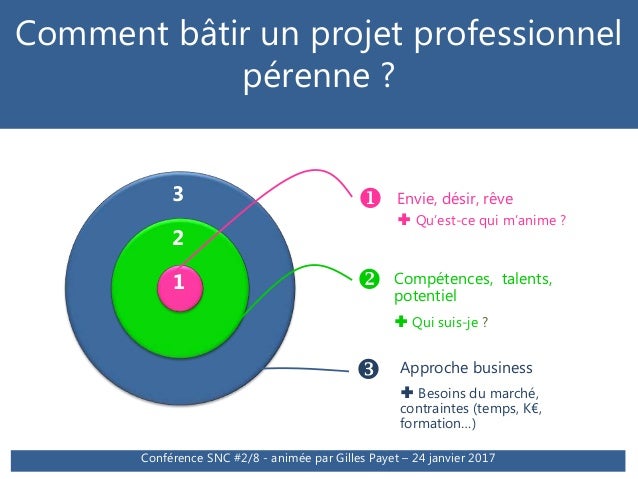 Comment bâtir un projet professionnel pérenne ?

3

2

1

❶ Envie, désir, rêve

✚ Qu'est-ce qui m'anime ?

❷ Compétences, talents, potentiel

✚ Qui suis-je ?

❸ Approche business

✚ Besoins du marché, contraintes (temps, K€, formation…)

Conférence SNC #2/8 - animée par Gilles Payet – 24 janvier 2017